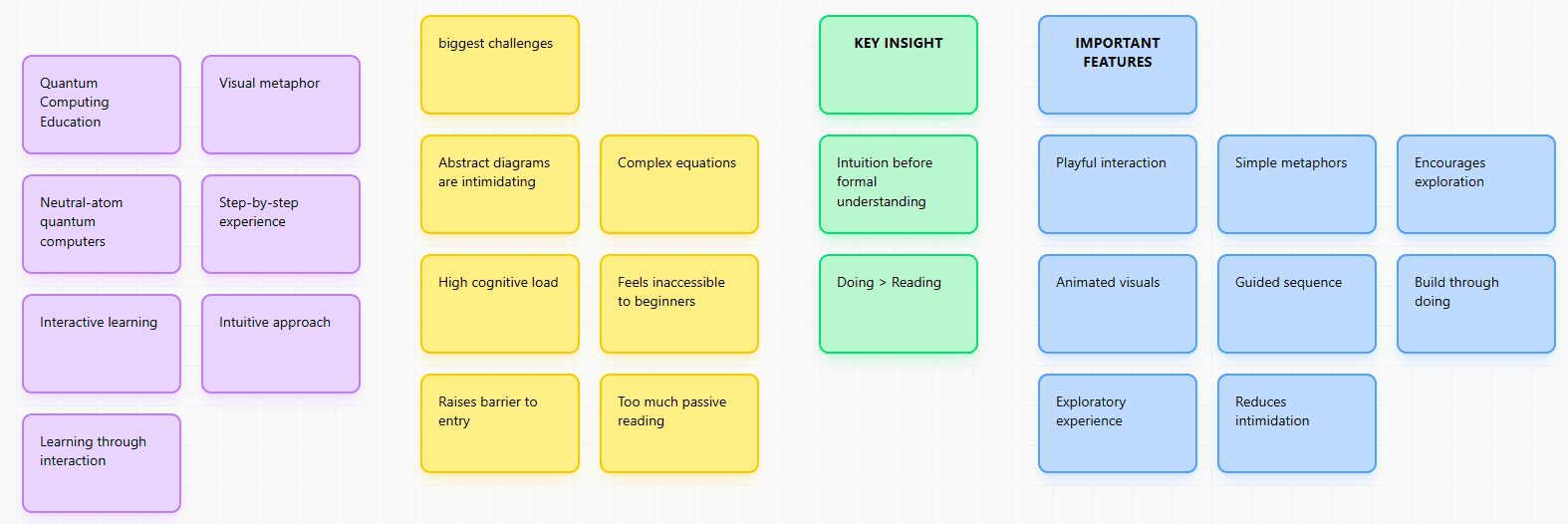 Quantum Computing Education

Visual metaphor

Neutral-atom quantum computers

Step-by-step experience

Interactive learning

Intuitive approach

Learning through interaction

biggest challenges

Abstract diagrams are intimidating

Complex equations

High cognitive load

Feels inaccessible to beginners

Raises barrier to entry

Too much passive reading

KEY INSIGHT

Intuition before formal understanding

Doing > Reading

IMPORTANT FEATURES

Playful interaction

Simple metaphors

Encourages exploration

Animated visuals

Guided sequence

Build through doing

Exploratory experience

Reduces intimidation